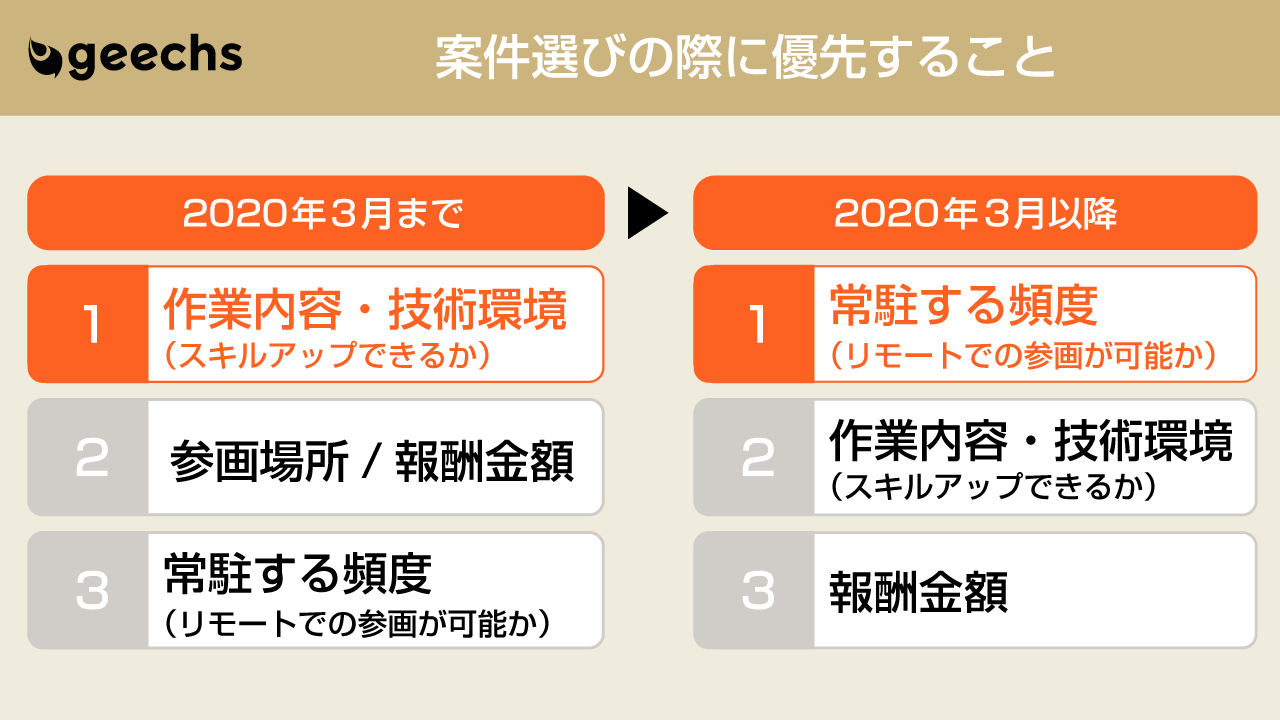 geechs

案件選びの際に優先すること

2020年3月まで

1 作業内容・技術環境
（スキルアップできるか）

2 参画場所 / 報酬金額

3 常駐する頻度
（リモートでの参画が可能か）

2020年3月以降

1 常駐する頻度
（リモートでの参画が可能か）

2 作業内容・技術環境
（スキルアップできるか）

3 報酬金額